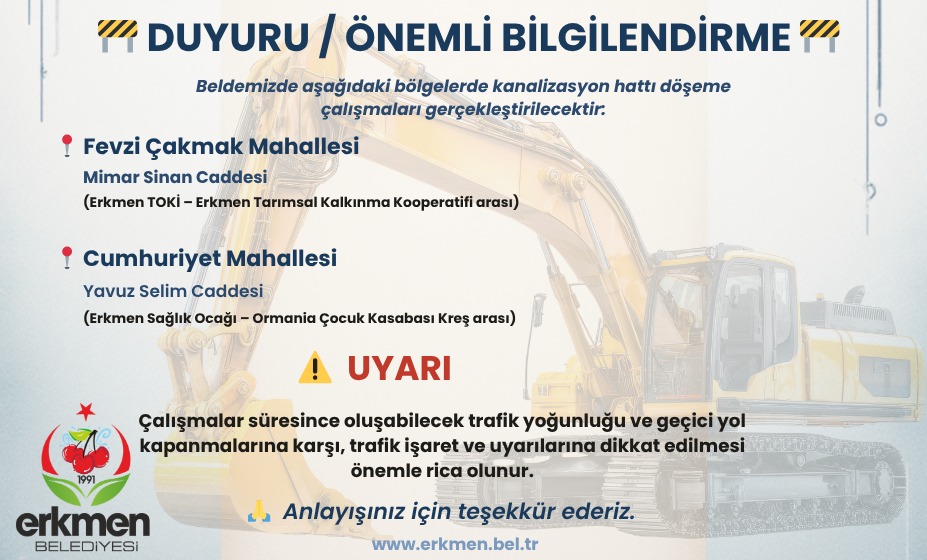 DUYURU / ÖNEMLİ BİLGİLENDİRME

Beldemizde aşağıdaki bölgelerde kanalizasyon hattı döşeme çalışmaları gerçekleştirilecektir:

Fevzi Çakmak Mahallesi
Mimar Sinan Caddesi
(Erkmen TOKİ – Erkmen Tarımsal Kalkınma Kooperatifi arası)

Cumhuriyet Mahallesi
Yavuz Selim Caddesi
(Erkmen Sağlık Ocağı – Ormania Çocuk Kasabası Kreş arası)

UYARI

Çalışmalar süresince oluşabilecek trafik yoğunluğu ve geçici yol kapanmalarına karşı, trafik işaret ve uyarılarına dikkat edilmesi önemle rica olunur.

Anlayışınız için teşekkür ederiz.

1991
erkmen
BELEDİYESİ

www.erkmen.bel.tr